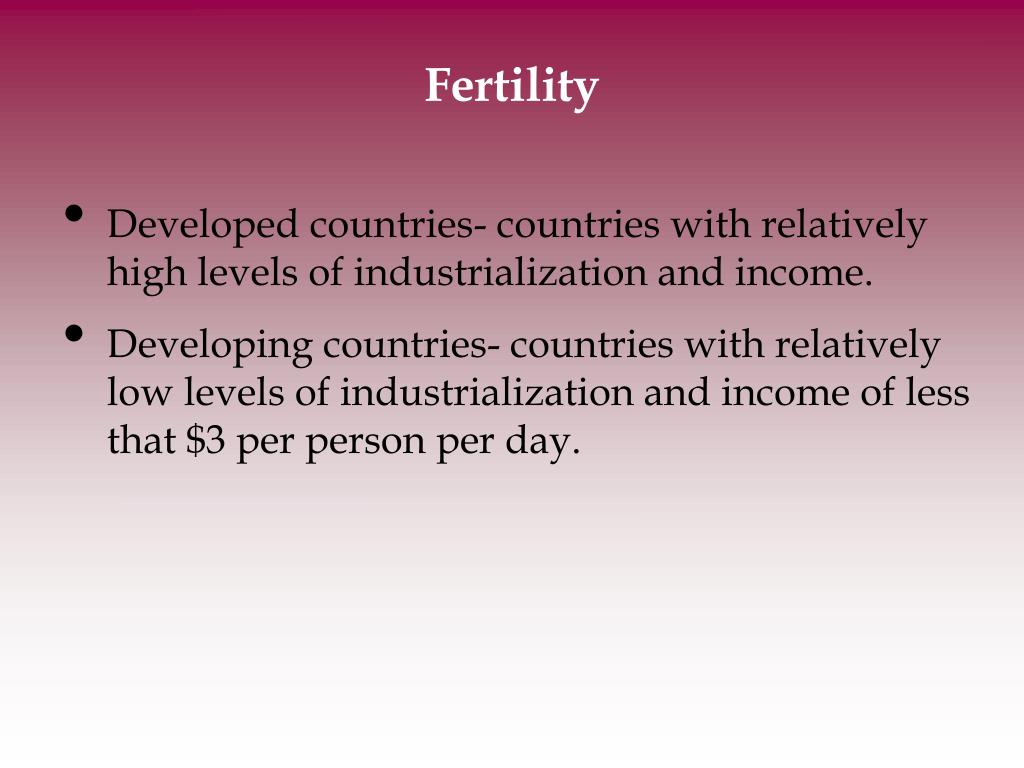 Fertility

• Developed countries- countries with relatively high levels of industrialization and income.

• Developing countries- countries with relatively low levels of industrialization and income of less that \$3 per person per day.